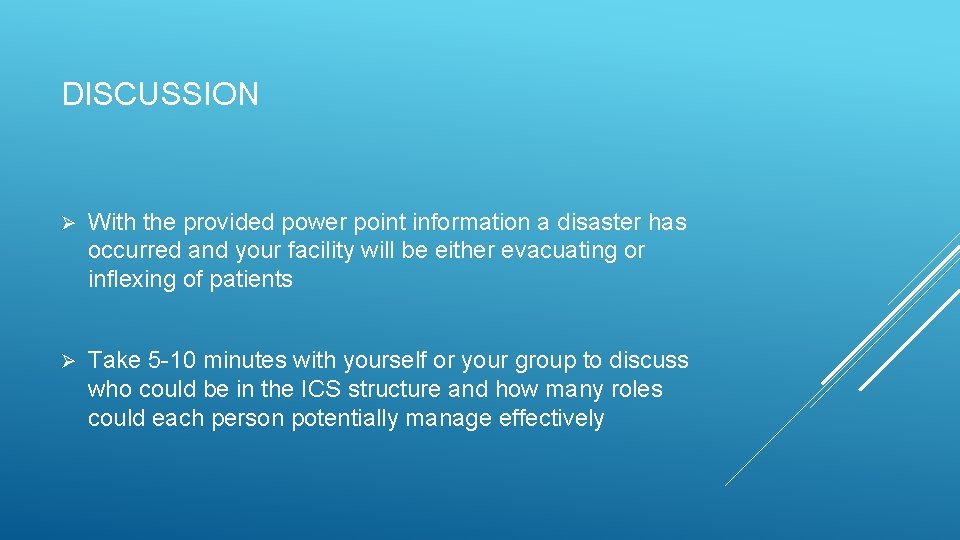 DISCUSSION

➢ With the provided power point information a disaster has occurred and your facility will be either evacuating or inflexing of patients

➢ Take 5-10 minutes with yourself or your group to discuss who could be in the ICS structure and how many roles could each person potentially manage effectively